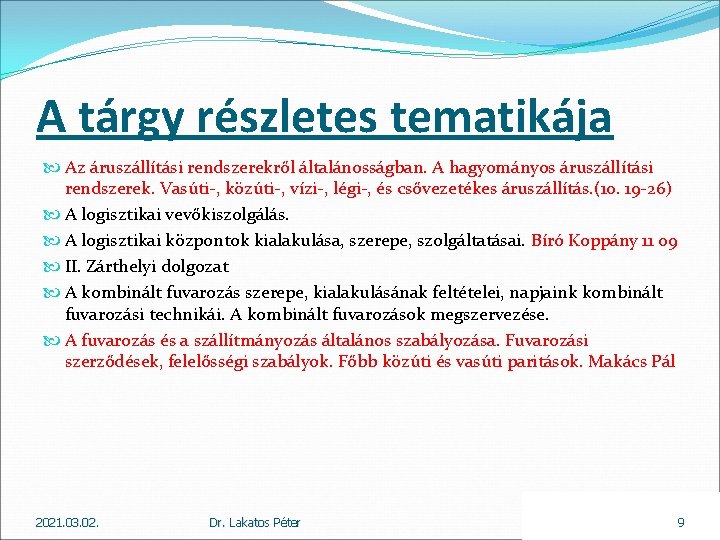 A tárgy részletes tematikája

Az áruszállítási rendszerekről általánosságban. A hagyományos áruszállítási rendszerek. Vasúti-, közúti-, vízi-, légi-, és csővezetékes áruszállítás.(10. 19-26)

A logisztikai vevőkiszolgálás.

A logisztikai központok kialakulása, szerepe, szolgáltatásai. Bíró Koppány 11 09

II. Zárthelyi dolgozat

A kombinált fuvarozás szerepe, kialakulásának feltételei, napjaink kombinált fuvarozási technikái. A kombinált fuvarozások megszervezése.

A fuvarozás és a szállítmányozás általános szabályozása. Fuvarozási szerződések, felelősségi szabályok. Főbb közúti és vasúti paritások. Makács Pál

2021.03.02.

Dr. Lakatos Péter

9